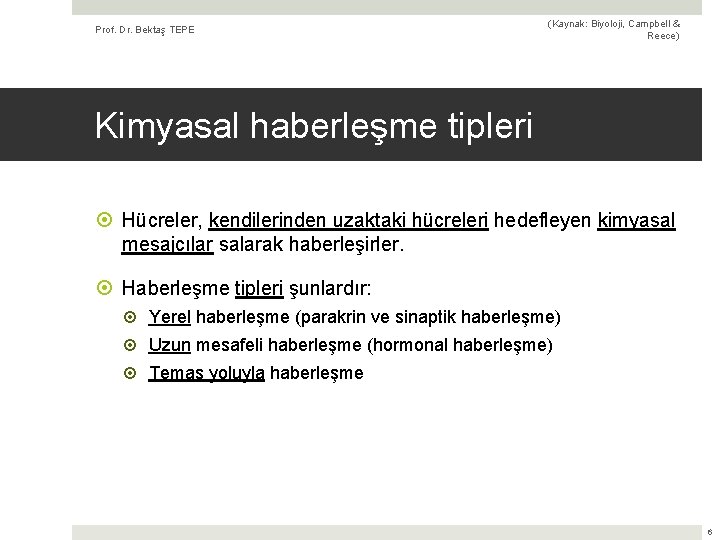 Prof. Dr. Bektaş TEPE

(Kaynak: Biyoloji, Campbell & Reece)

Kimyasal haberleşme tipleri

Hücreler, kendilerinden uzaktaki hücreleri hedefleyen kimyasal mesajcılar salarak haberleşirler.

Haberleşme tipleri şunlardır:

Yerel haberleşme (parakrin ve sinaptik haberleşme)

Uzun mesafeli haberleşme (hormonal haberleşme)

Temas yoluyla haberleşme

6